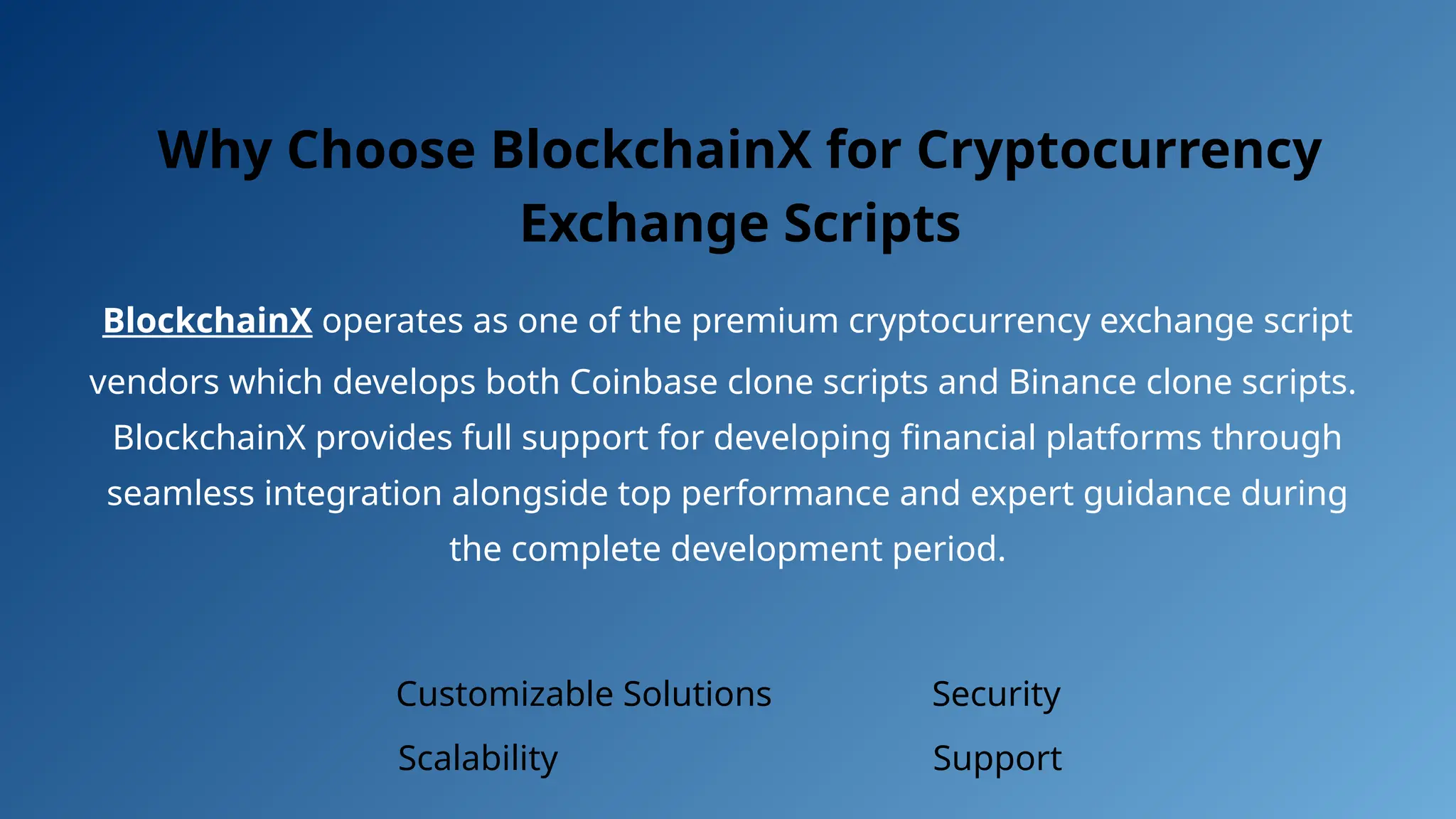 Why Choose BlockchainX for Cryptocurrency Exchange Scripts

BlockchainX operates as one of the premium cryptocurrency exchange script vendors which develops both Coinbase clone scripts and Binance clone scripts. BlockchainX provides full support for developing financial platforms through seamless integration alongside top performance and expert guidance during the complete development period.

Customizable Solutions

Scalability

Security

Support